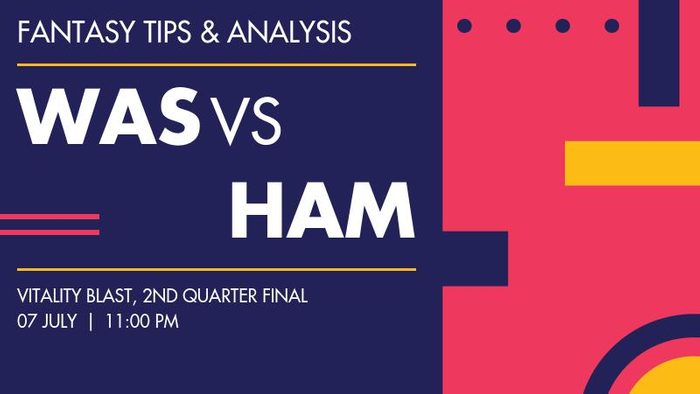 FANTASY TIPS & ANALYSIS

WAS VS HAM

VITALITY BLAST, 2ND QUARTER FINAL
07 JULY | 11:00 PM